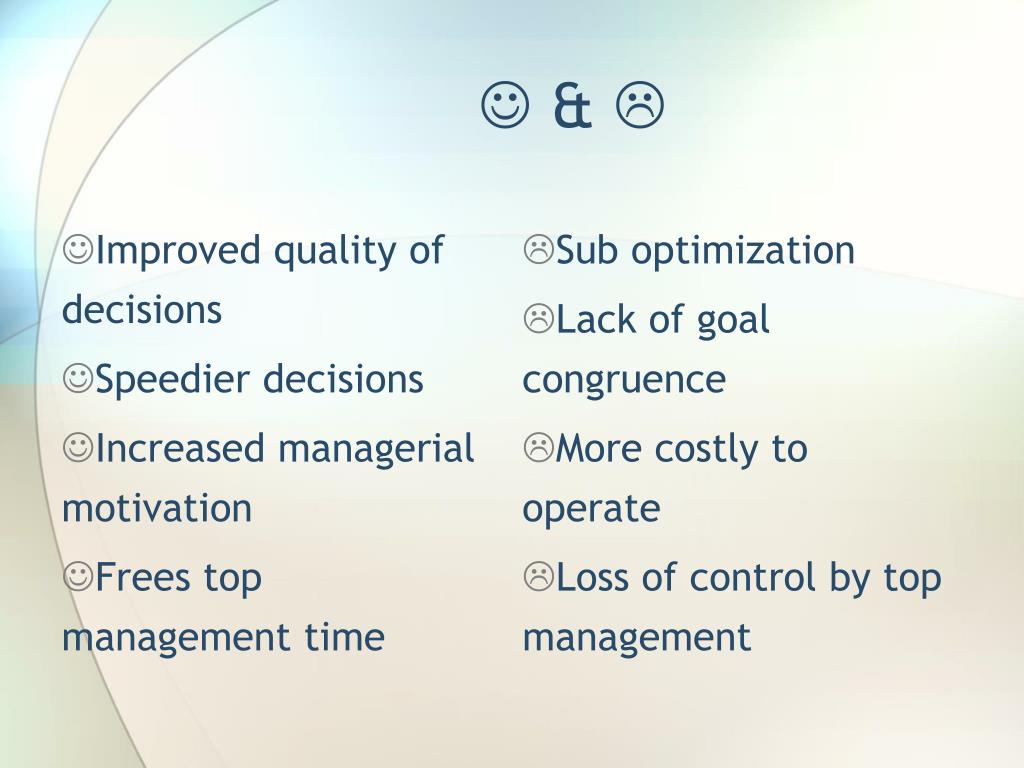 ☺ & ☹

☺Improved quality of decisions

☺Speedier decisions

☺Increased managerial motivation

☺Frees top management time

☹Sub optimization

☹Lack of goal congruence

☹More costly to operate

☹Loss of control by top management